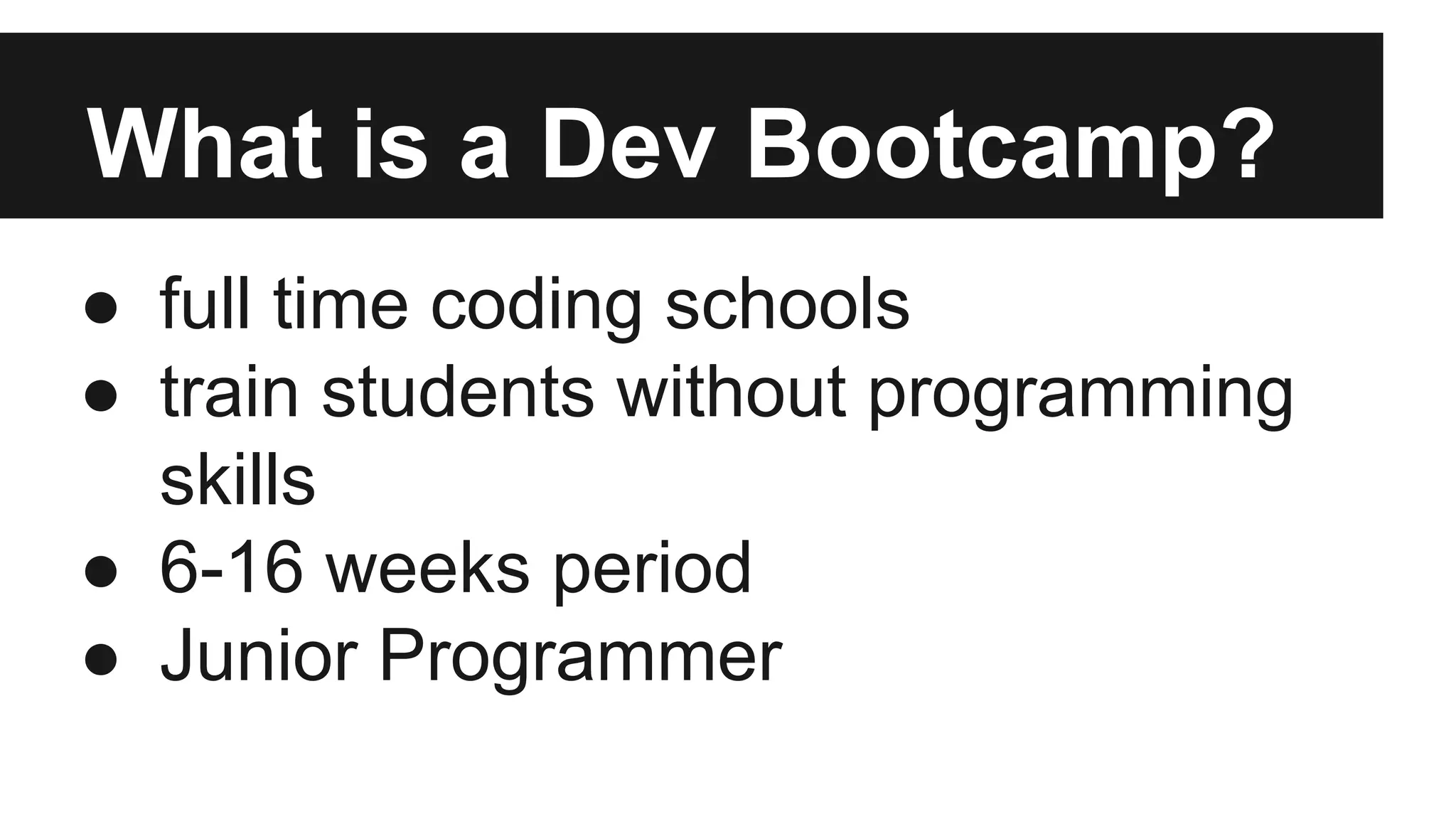 What is a Dev Bootcamp?

● full time coding schools
● train students without programming skills
● 6-16 weeks period
● Junior Programmer